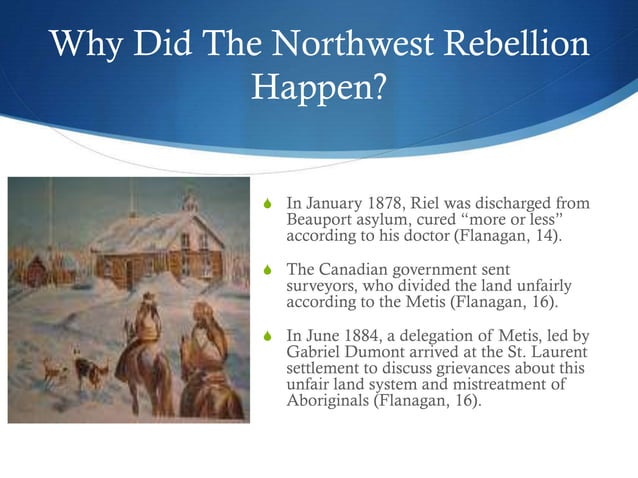 Why Did The Northwest Rebellion Happen?

In January 1878, Riel was discharged from Beauport asylum, cured “more or less” according to his doctor (Flanagan, 14).

The Canadian government sent surveyors, who divided the land unfairly according to the Metis (Flanagan, 16).

In June 1884, a delegation of Metis, led by Gabriel Dumont arrived at the St. Laurent settlement to discuss grievances about this unfair land system and mistreatment of Aboriginals (Flanagan, 16).